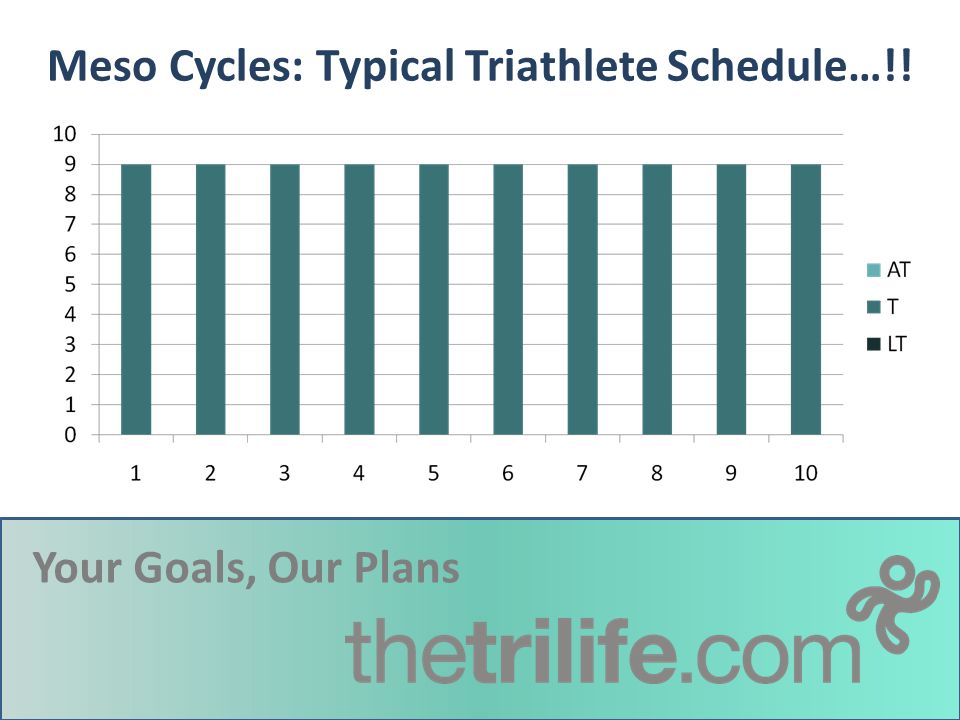 Meso Cycles: Typical Triathlete Schedule…!!

10
9
8
7
6
5
4
3
2
1
0

1 2 3 4 5 6 7 8 9 10

AT
T
LT

Your Goals, Our Plans

thetrilife.com